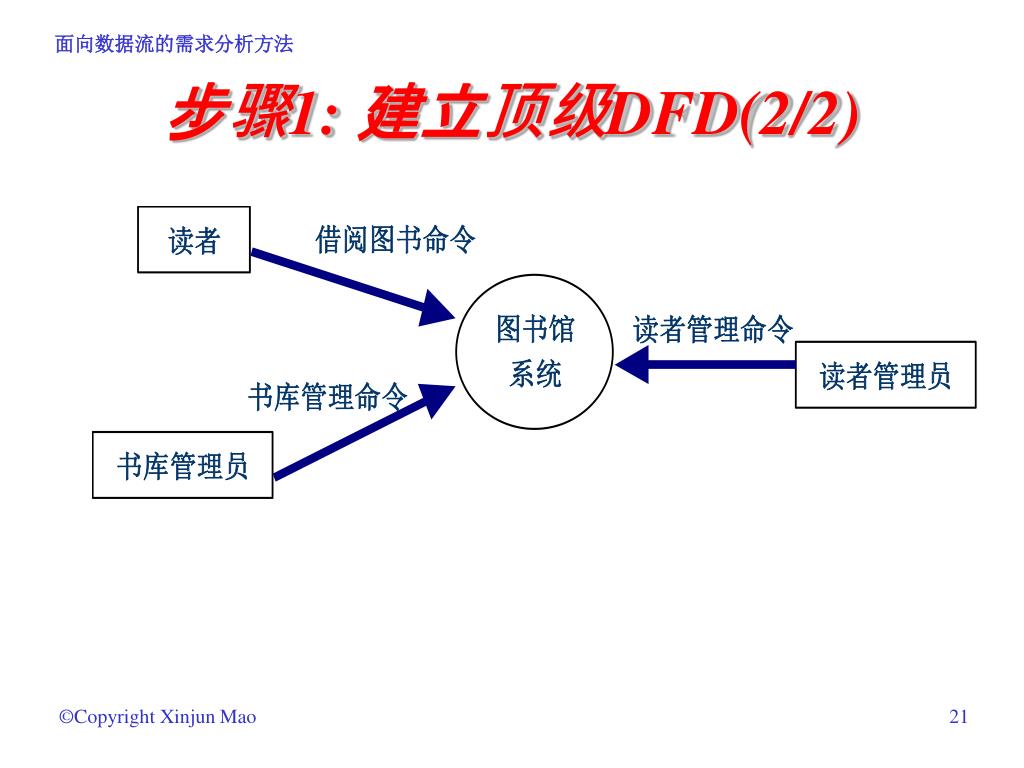 面向数据流的需求分析方法

步骤1: 建立顶级DFD(2/2)

读者

借阅图书命令

图书馆系统

读者管理命令

读者管理员

书库管理命令

书库管理员

©Copyright Xinjun Mao

21